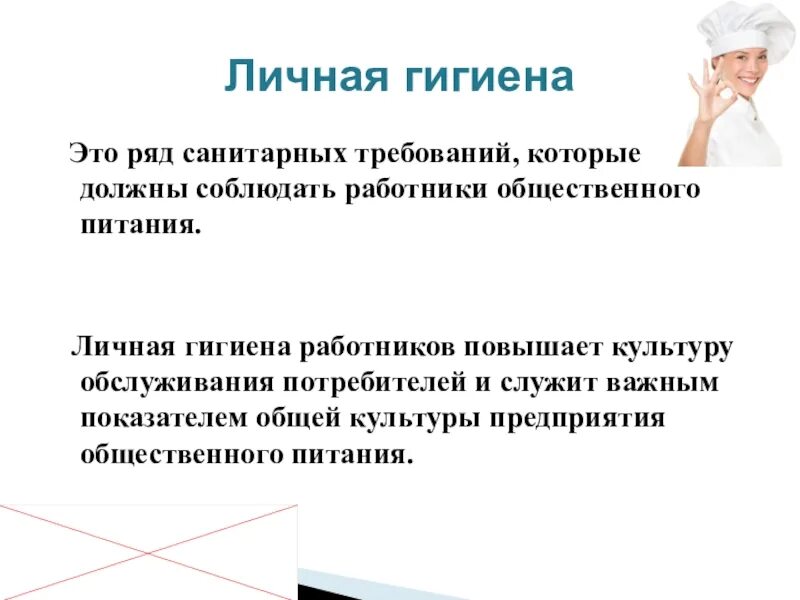 Личная гигиена

Это ряд санитарных требований, которые должны соблюдать работники общественного питания.

Личная гигиена работников повышает культуру обслуживания потребителей и служит важным показателем общей культуры предприятия общественного питания.